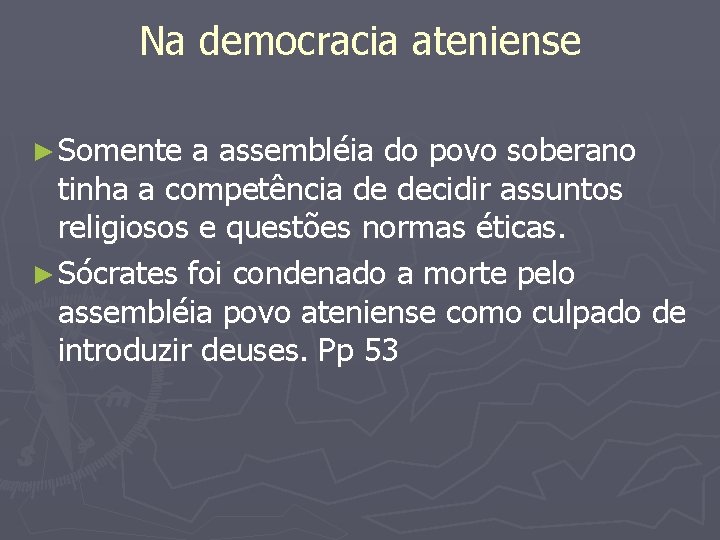 Na democracia ateniense

► Somente a assembléia do povo soberano tinha a competência de decidir assuntos religiosos e questões normas éticas.

► Sócrates foi condenado a morte pelo assembléia povo ateniense como culpado de introduzir deuses. Pp 53